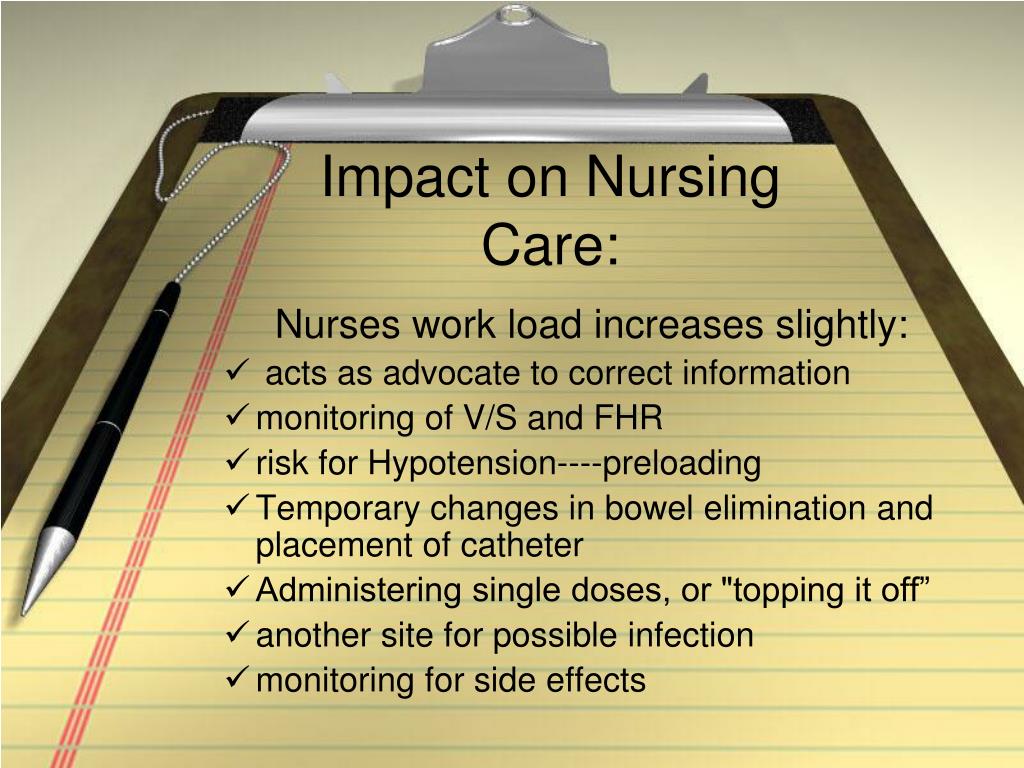 Impact on Nursing Care:

Nurses work load increases slightly:

✓ acts as advocate to correct information
✓ monitoring of V/S and FHR
✓ risk for Hypotension----preloading
✓ Temporary changes in bowel elimination and placement of catheter
✓ Administering single doses, or "topping it off”
✓ another site for possible infection
✓ monitoring for side effects